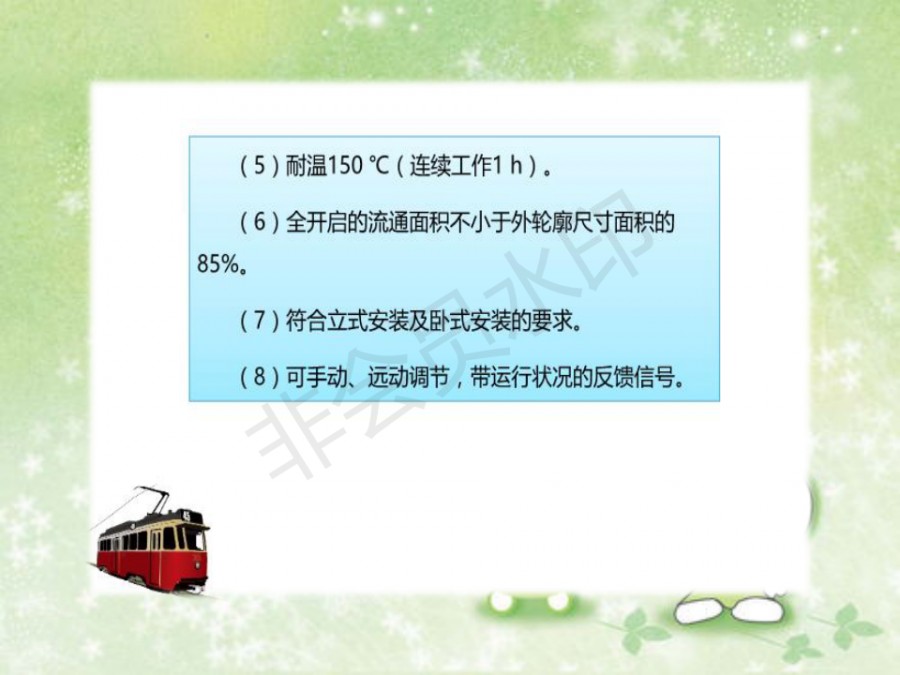 （5）耐温150 ℃（连续工作1 h）。

（6）全开启的流通面积不小于外轮廓尺寸面积的85%。

（7）符合立式安装及卧式安装的要求。

（8）可手动、远动调节，带运行状况的反馈信号。

非会员水印